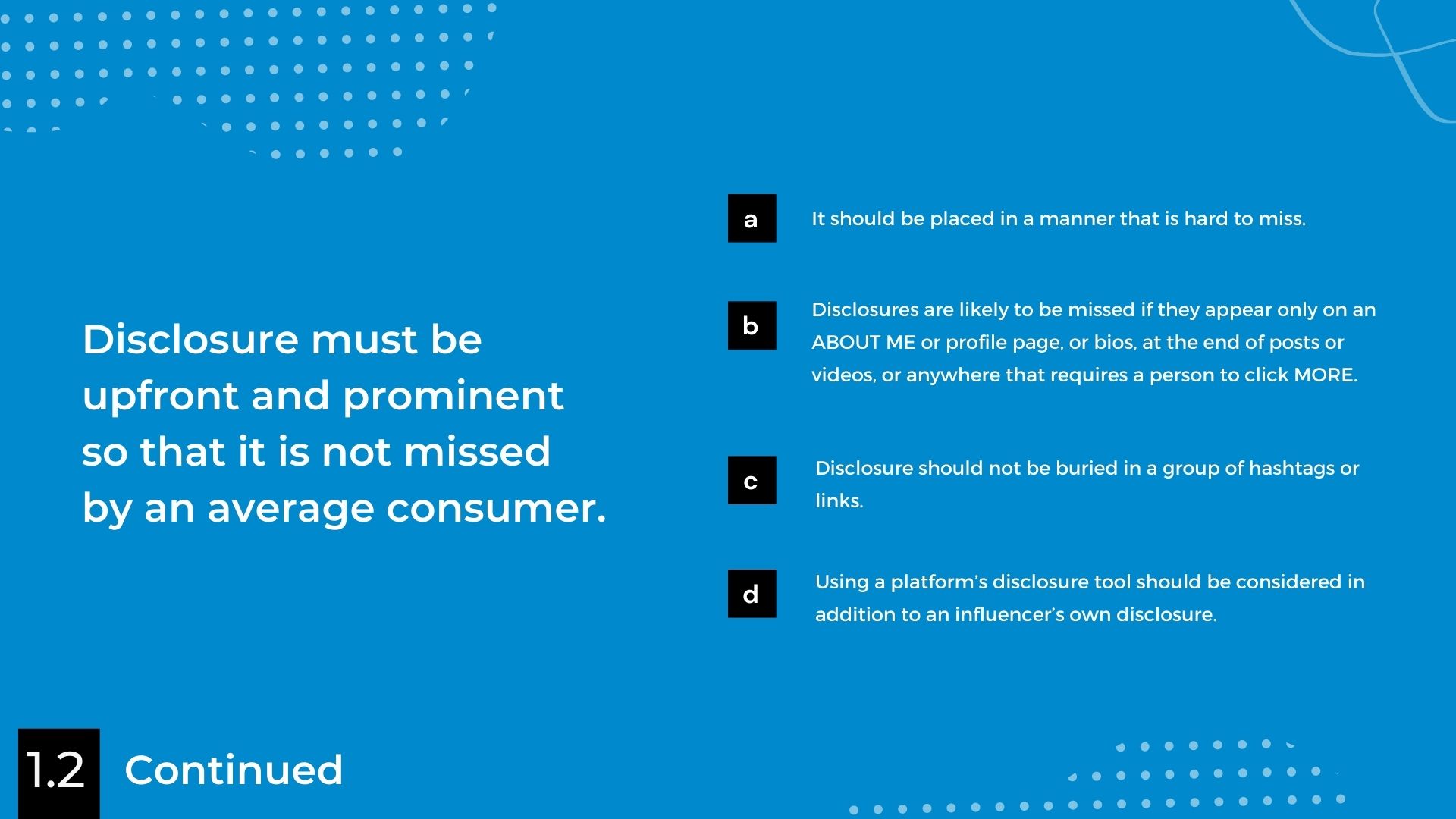 Disclosure must be upfront and prominent so that it is not missed by an average consumer.

a

It should be placed in a manner that is hard to miss.

b

Disclosures are likely to be missed if they appear only on an ABOUT ME or profile page, or bios, at the end of posts or videos, or anywhere that requires a person to click MORE.

c

Disclosure should not be buried in a group of hashtags or links.

d

Using a platform's disclosure tool should be considered in addition to an influencer's own disclosure.

1.2

Continued